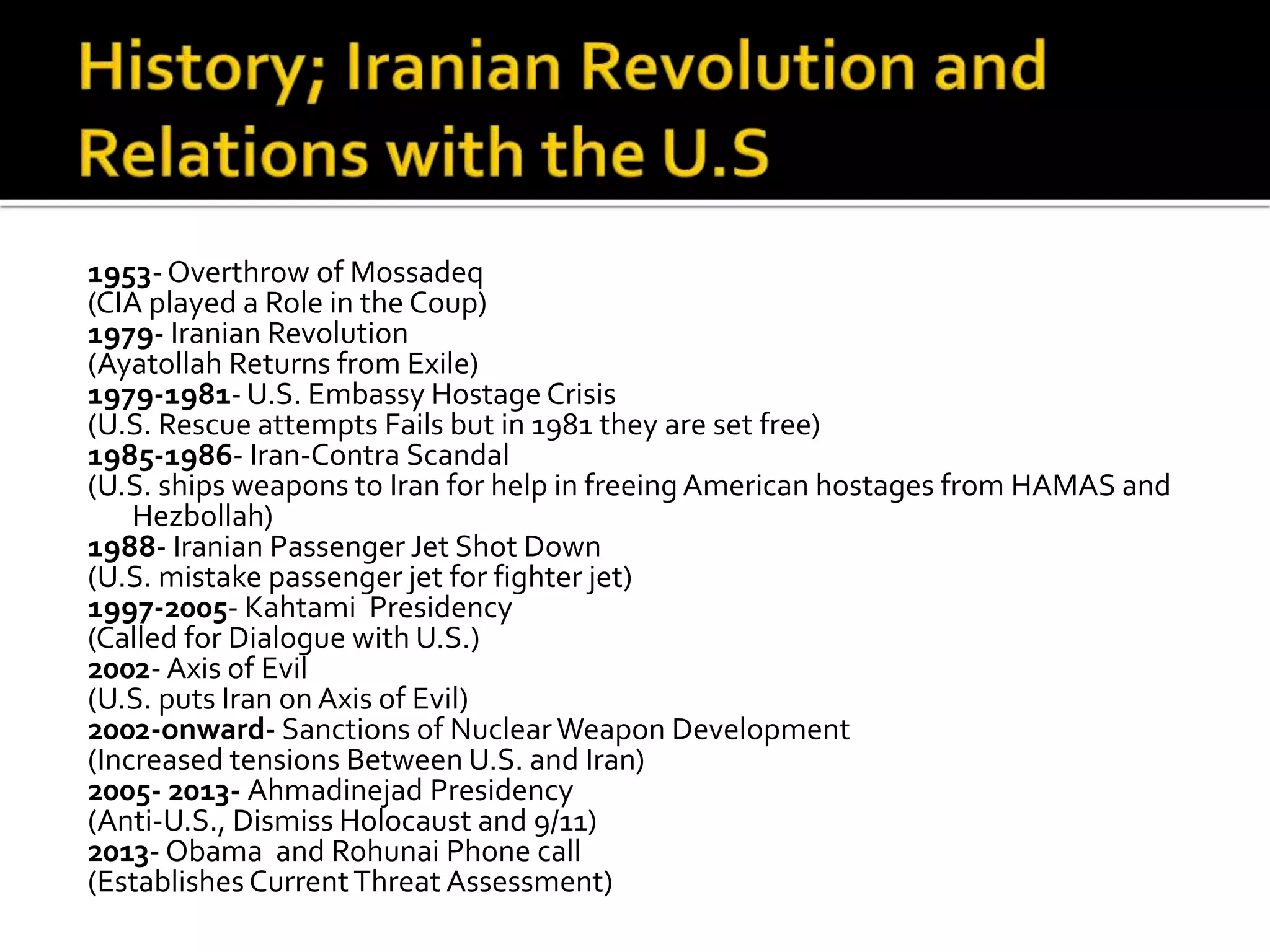 History; Iranian Revolution and Relations with the U.S

1953- Overthrow of Mossadeq
(CIA played a Role in the Coup)
1979- Iranian Revolution
(Ayatollah Returns from Exile)
1979-1981- U.S. Embassy Hostage Crisis
(U.S. Rescue attempts Fails but in 1981 they are set free)
1985-1986- Iran-Contra Scandal
(U.S. ships weapons to Iran for help in freeing American hostages from HAMAS and Hezbollah)
1988- Iranian Passenger Jet Shot Down
(U.S. mistake passenger jet for fighter jet)
1997-2005- Kahtami Presidency
(Called for Dialogue with U.S.)
2002- Axis of Evil
(U.S. puts Iran on Axis of Evil)
2002-onward- Sanctions of Nuclear Weapon Development
(Increased tensions Between U.S. and Iran)
2005- 2013- Ahmadinejad Presidency
(Anti-U.S., Dismiss Holocaust and 9/11)
2013- Obama and Rohunai Phone call
(Establishes Current Threat Assessment)